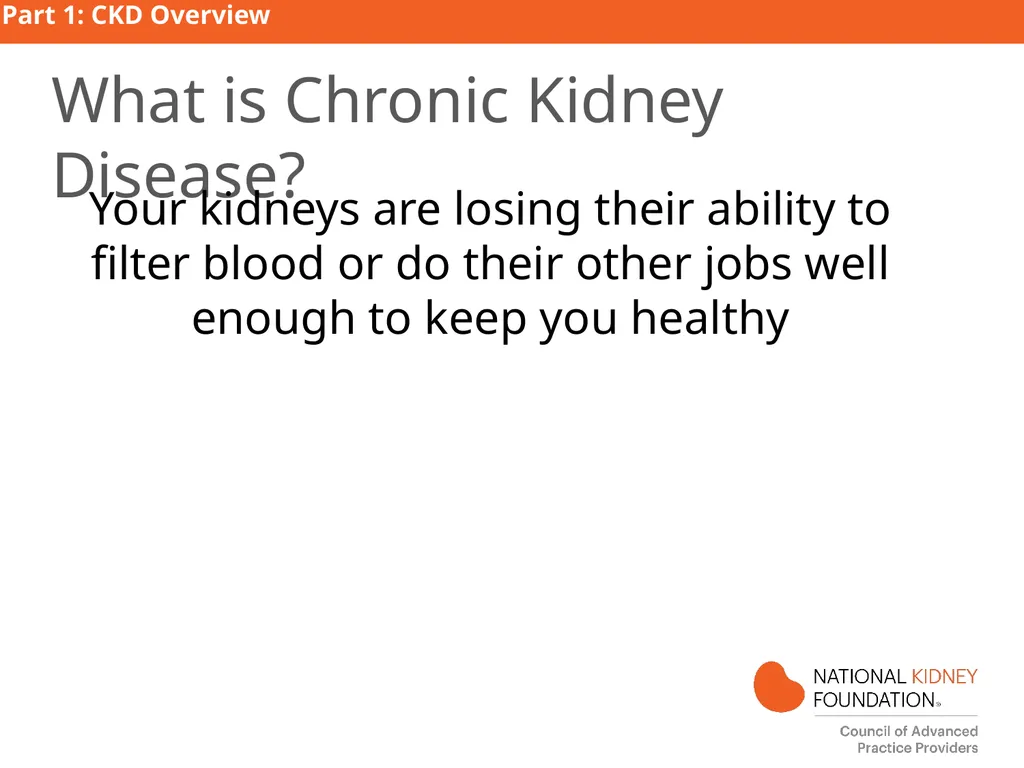 Part 1: CKD Overview

What is Chronic Kidney Disease?

Your kidneys are losing their ability to filter blood or do their other jobs well enough to keep you healthy

NATIONAL KIDNEY
FOUNDATION®
Council of Advanced
Practice Providers